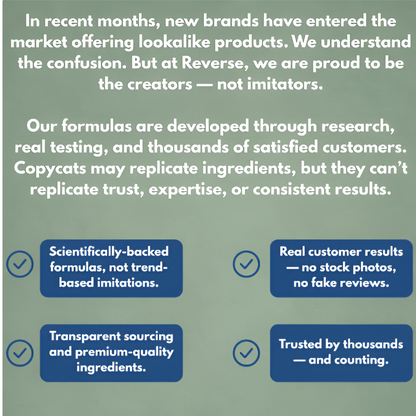 In recent months, new brands have entered the market offering lookalike products. We understand the confusion. But at Reverse, we are proud to be the creators — not imitators.

Our formulas are developed through research, real testing, and thousands of satisfied customers. Copycats may replicate ingredients, but they can't replicate trust, expertise, or consistent results.

Scientifically-backed formulas, not trend-based imitations.

Real customer results — no stock photos, no fake reviews.

Transparent sourcing and premium-quality ingredients.

Trusted by thousands — and counting.